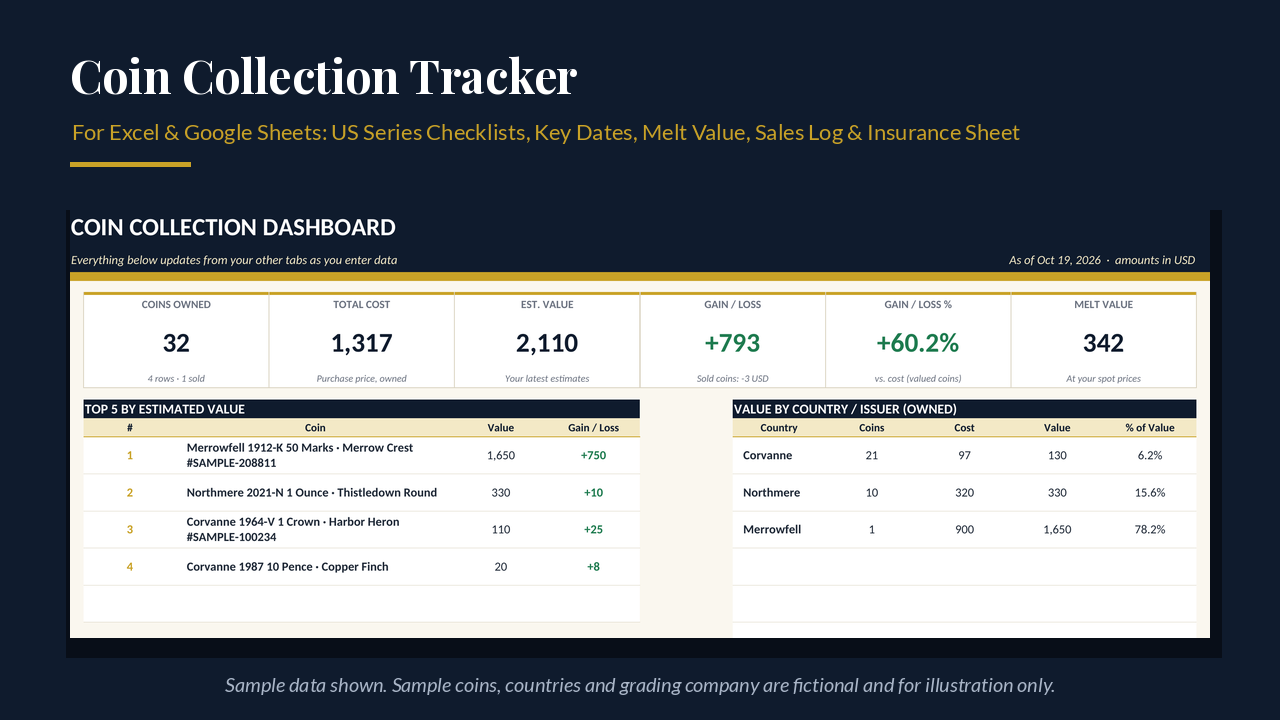 Coin Collection Tracker

For Excel & Google Sheets: US Series Checklists, Key Dates, Melt Value, Sales Log & Insurance Sheet

COIN COLLECTION DASHBOARD

Everything below updates from your other tabs as you enter data

As of Oct 19, 2026 · amounts in USD

COINS OWNED
32
4 rows · 1 sold

TOTAL COST
1,317
Purchase price, owned

EST. VALUE
2,110
Your latest estimates

GAIN / LOSS
+793
Sold coins: -3 USD

GAIN / LOSS %
+60.2%
vs. cost (valued coins)

MELT VALUE
342
At your spot prices

TOP 5 BY ESTIMATED VALUE

| # | Coin | Value | Gain / Loss |
|---|---|---|---|
| 1 | Merrowfell 1912-K 50 Marks · Merrow Crest #SAMPLE-208811 | 1,650 | +750 |
| 2 | Northmere 2021-N 1 Ounce · Thistledown Round | 330 | +10 |
| 3 | Corvanne 1964-V 1 Crown · Harbor Heron #SAMPLE-100234 | 110 | +25 |
| 4 | Corvanne 1987 10 Pence · Copper Finch | 20 | +8 |

VALUE BY COUNTRY / ISSUER (OWNED)

| Country | Coins | Cost | Value | % of Value |
|---|---|---|---|---|
| Corvanne | 21 | 97 | 130 | 6.2% |
| Northmere | 10 | 320 | 330 | 15.6% |
| Merrowfell | 1 | 900 | 1,650 | 78.2% |

Sample data shown. Sample coins, countries and grading company are fictional and for illustration only.